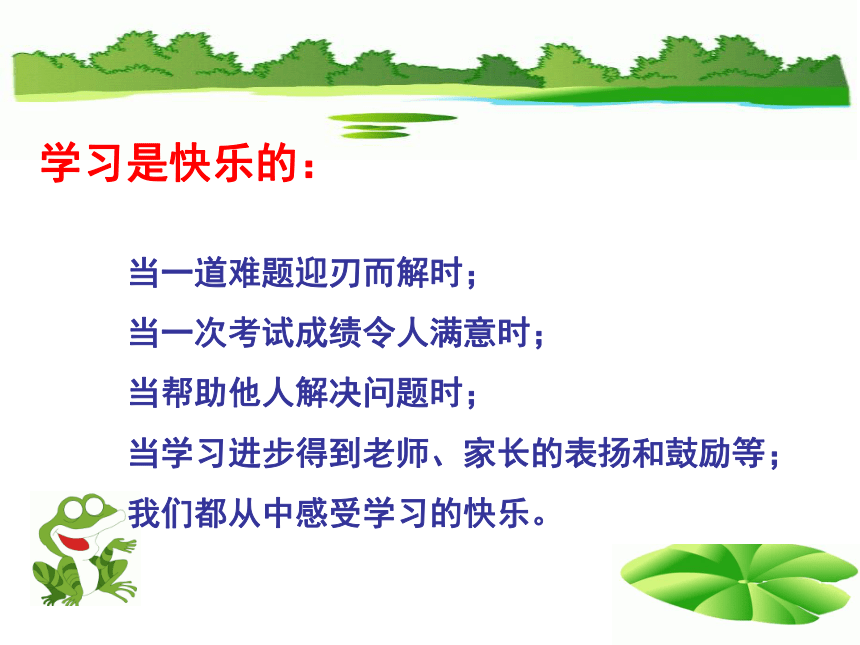 学习是快乐的：

当一道难题迎刃而解时；

当一次考试成绩令人满意时；

当帮助他人解决问题时；

当学习进步得到老师、家长的表扬和鼓励等；

我们都从中感受学习的快乐。